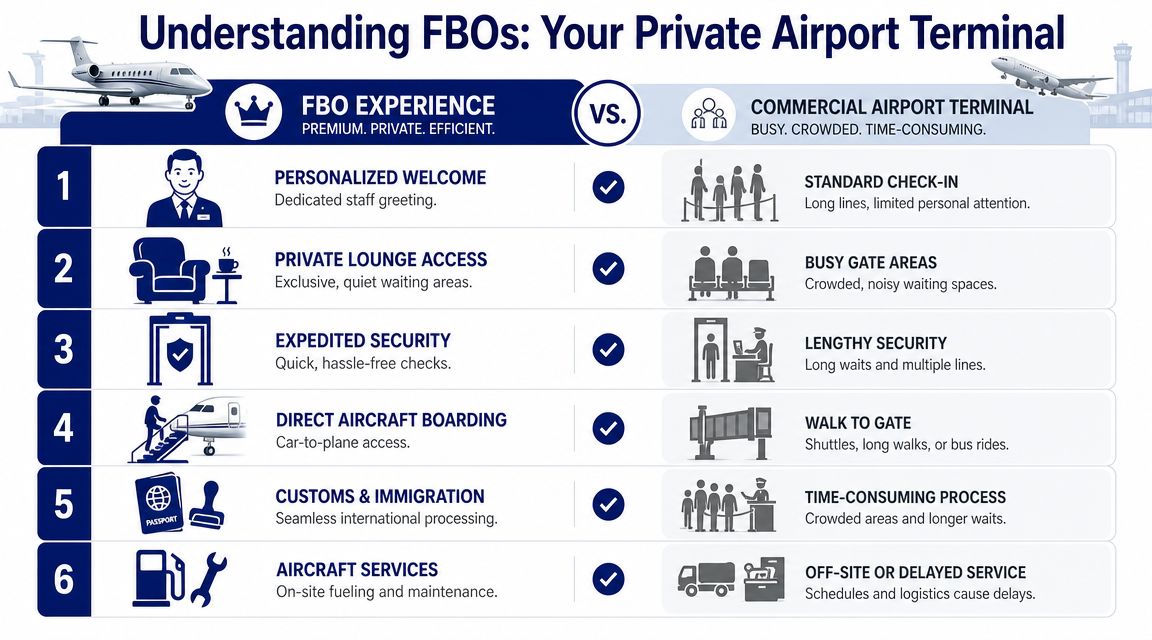 Understanding FBOs: Your Private Airport Terminal

FBO EXPERIENCE
PREMIUM. PRIVATE. EFFICIENT.

VS.

COMMERCIAL AIRPORT TERMINAL
BUSY. CROWDED. TIME-CONSUMING.

1
PERSONALIZED WELCOME
Dedicated staff greeting.

STANDARD CHECK-IN
Long lines, limited personal attention.

2
PRIVATE LOUNGE ACCESS
Exclusive, quiet waiting areas.

BUSY GATE AREAS
Crowded, noisy waiting spaces.

3
EXPEDITED SECURITY
Quick, hassle-free checks.

LENGTHY SECURITY
Long waits and multiple lines.

4
DIRECT AIRCRAFT BOARDING
Car-to-plane access.

WALK TO GATE
Shuttles, long walks, or bus rides.

5
PASSPORT
CUSTOMS & IMMIGRATION
Seamless international processing.

TIME-CONSUMING PROCESS
Crowded areas and longer waits.

6
AIRCRAFT SERVICES
On-site fueling and maintenance.

OFF-SITE OR DELAYED SERVICE
Schedules and logistics cause delays.